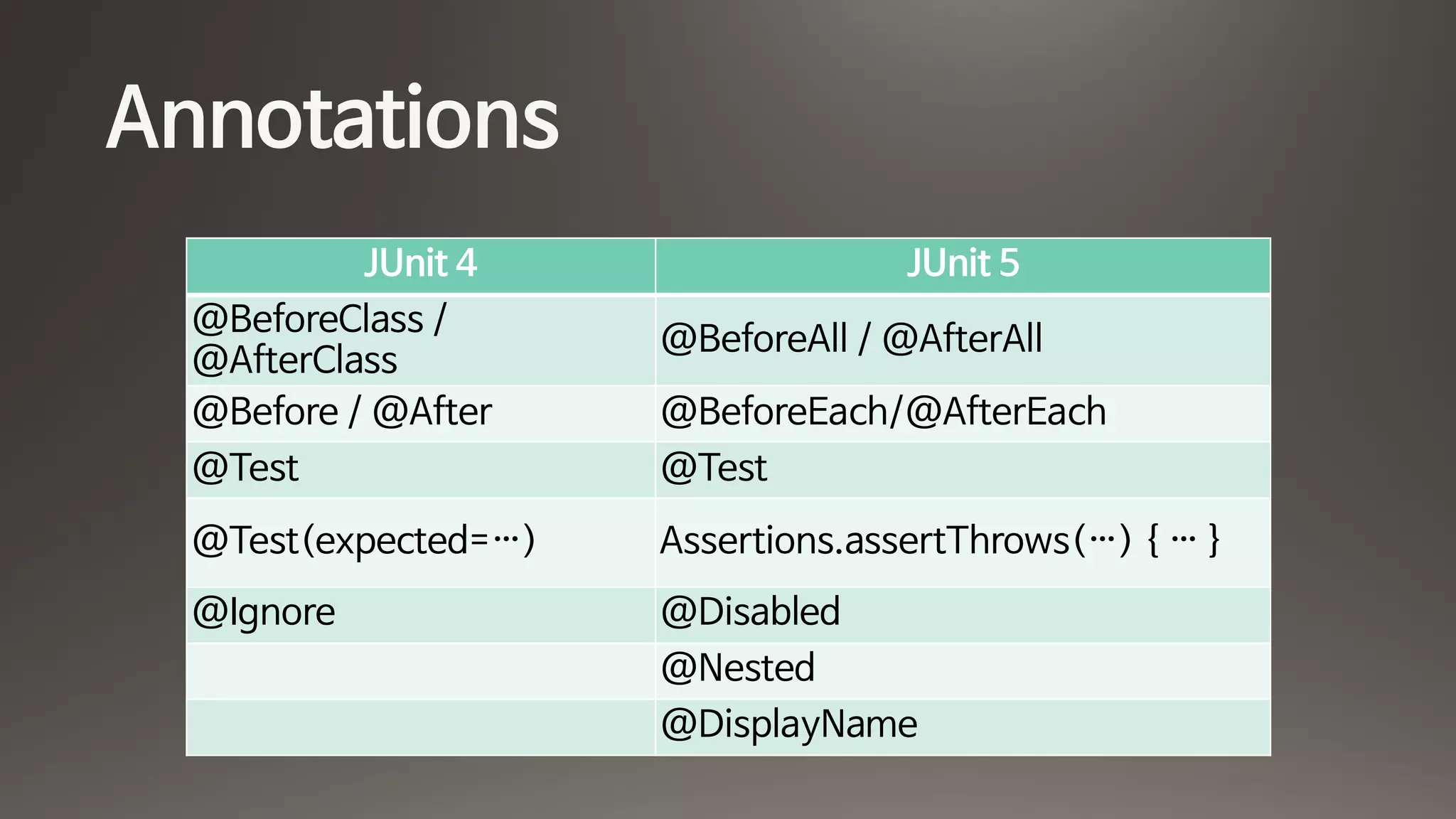 Annotations

| JUnit 4 | JUnit 5 |
|---|---|
| @BeforeClass / @AfterClass | @BeforeAll / @AfterAll |
| @Before / @After | @BeforeEach/@AfterEach |
| @Test | @Test |
| @Test(expected=…) | Assertions.assertThrows(…) { … } |
| @Ignore | @Disabled |
| | @Nested |
| | @DisplayName |